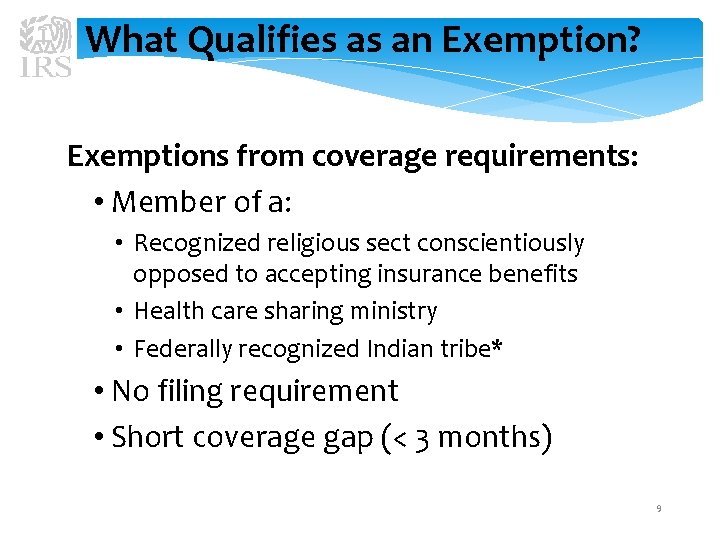 IRS

What Qualifies as an Exemption?

Exemptions from coverage requirements:

• Member of a:
  • Recognized religious sect conscientiously opposed to accepting insurance benefits
  • Health care sharing ministry
  • Federally recognized Indian tribe*
• No filing requirement
• Short coverage gap (< 3 months)

9